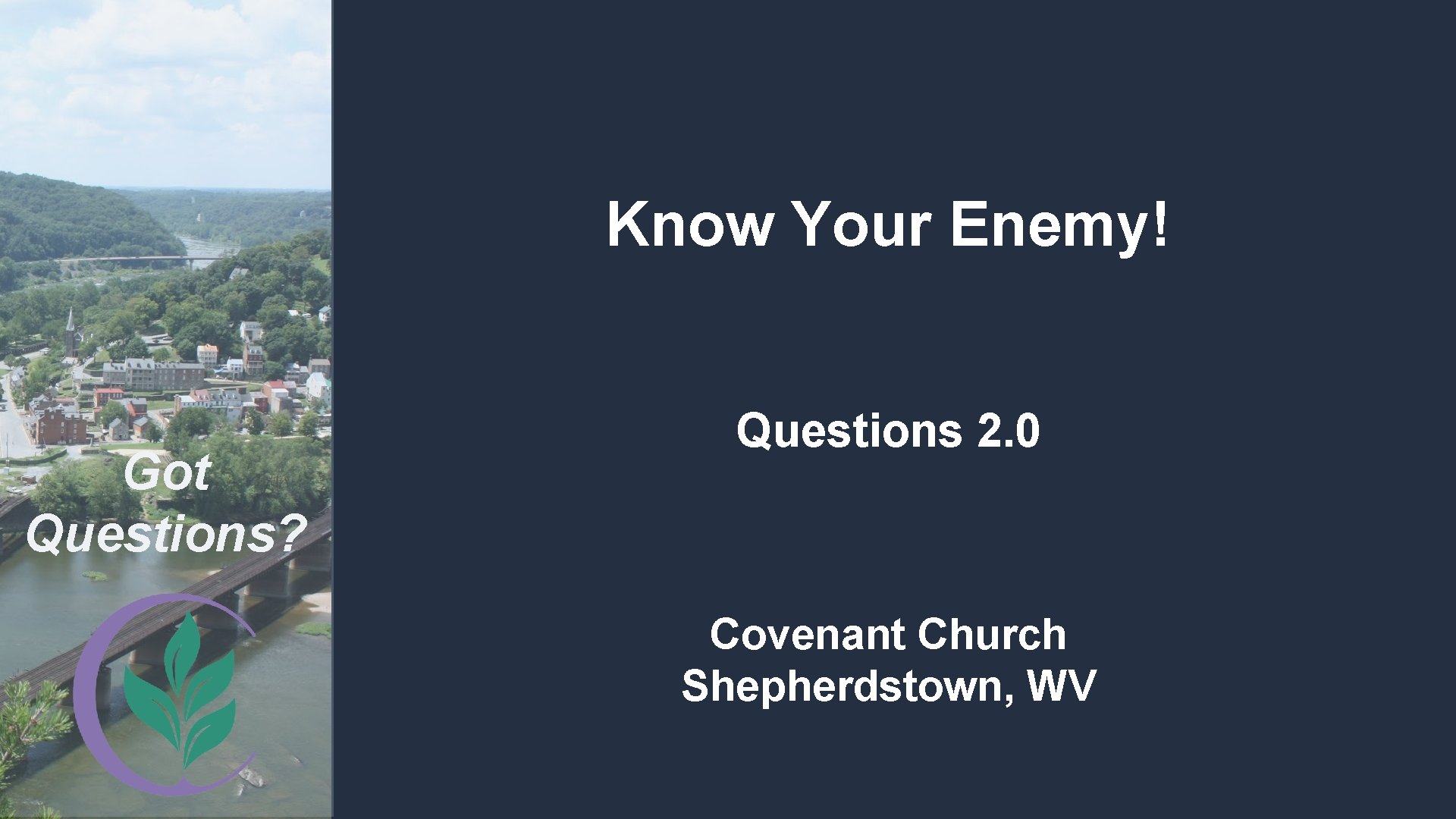 Got Questions?

Know Your Enemy!

Questions 2.0

Covenant Church
Shepherdstown, WV